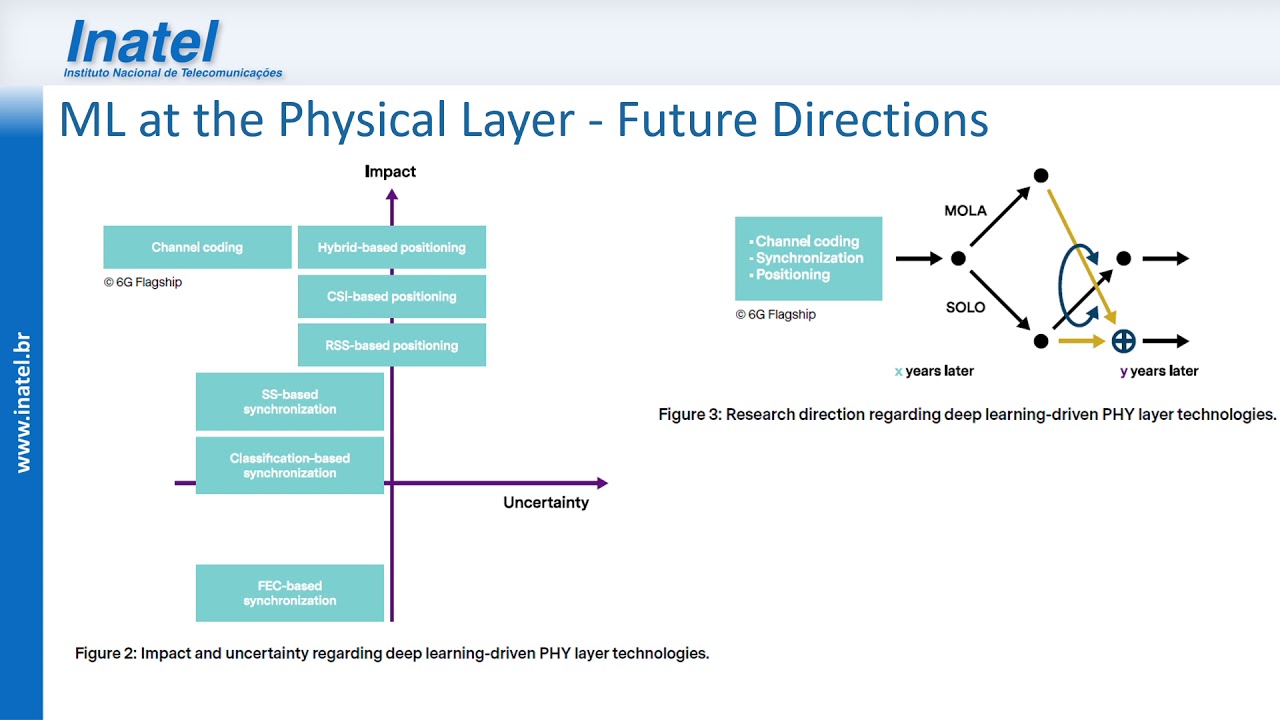 Inatel
Instituto Nacional de Telecomunicações

www.inatel.br

ML at the Physical Layer - Future Directions

Impact

Channel coding

Hybrid-based positioning

© 6G Flagship

CSI-based positioning

RSS-based positioning

SS-based synchronization

Classification-based synchronization

Uncertainty

FEC-based synchronization

Figure 2: Impact and uncertainty regarding deep learning-driven PHY layer technologies.

• Channel coding
• Synchronization
• Positioning

© 6G Flagship

MOLA

SOLO

x years later

y years later

Figure 3: Research direction regarding deep learning-driven PHY layer technologies.